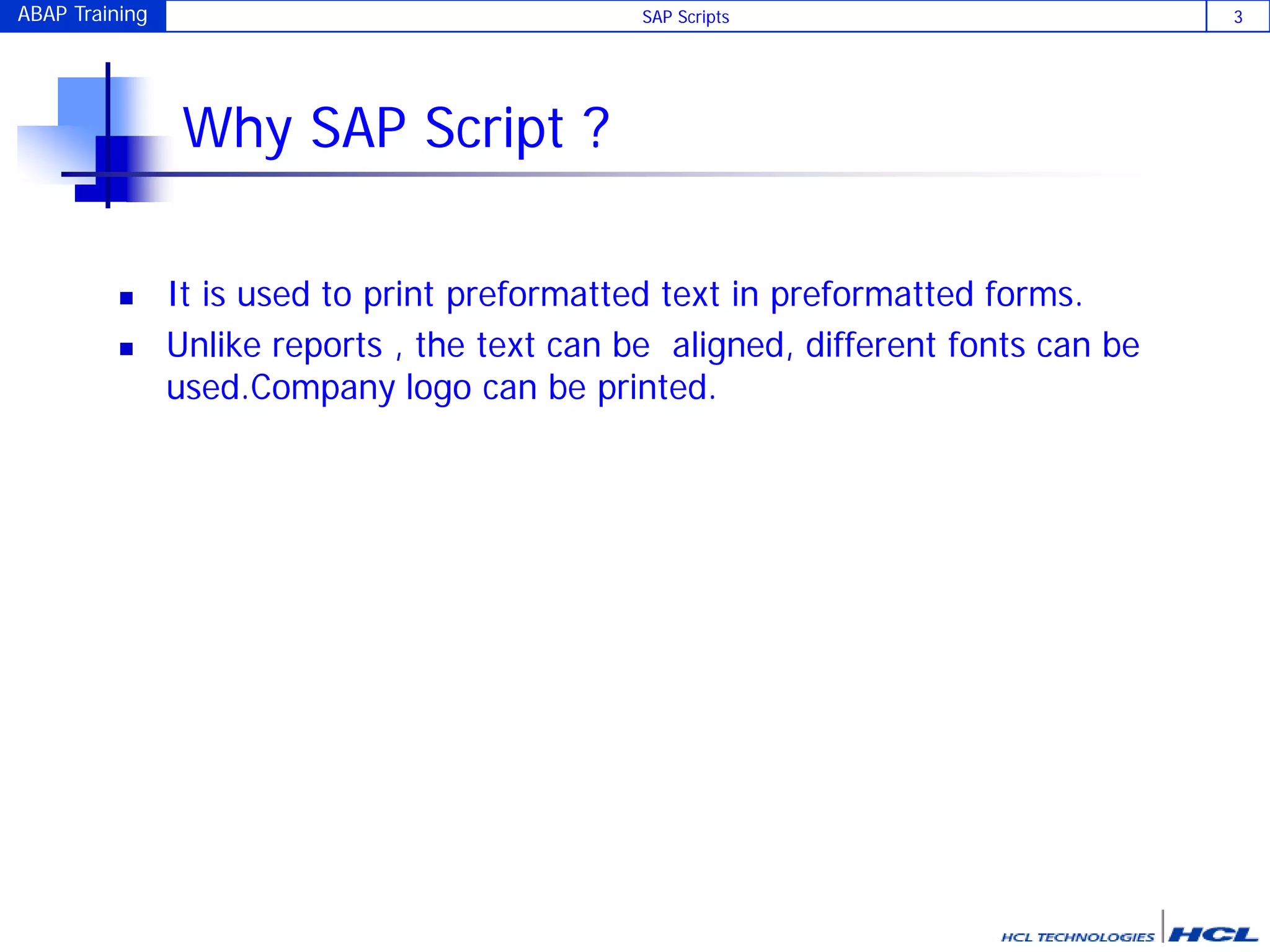 ABAP Training SAP Scripts 3

Why SAP Script ?

▪ It is used to print preformatted text in preformatted forms.
▪ Unlike reports , the text can be aligned, different fonts can be used.Company logo can be printed.

HCL TECHNOLOGIES HCL